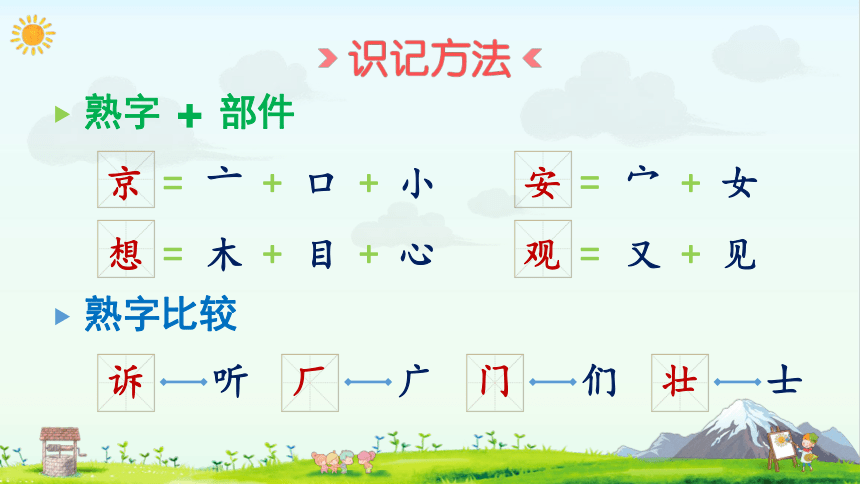 识记方法

熟字 + 部件

京 = 亠 + 口 + 小　　安 = 宀 + 女

想 = 木 + 目 + 心　　观 = 又 + 见

熟字比较

诉 — 听　厂 — 广　门 — 们　壮 — 士